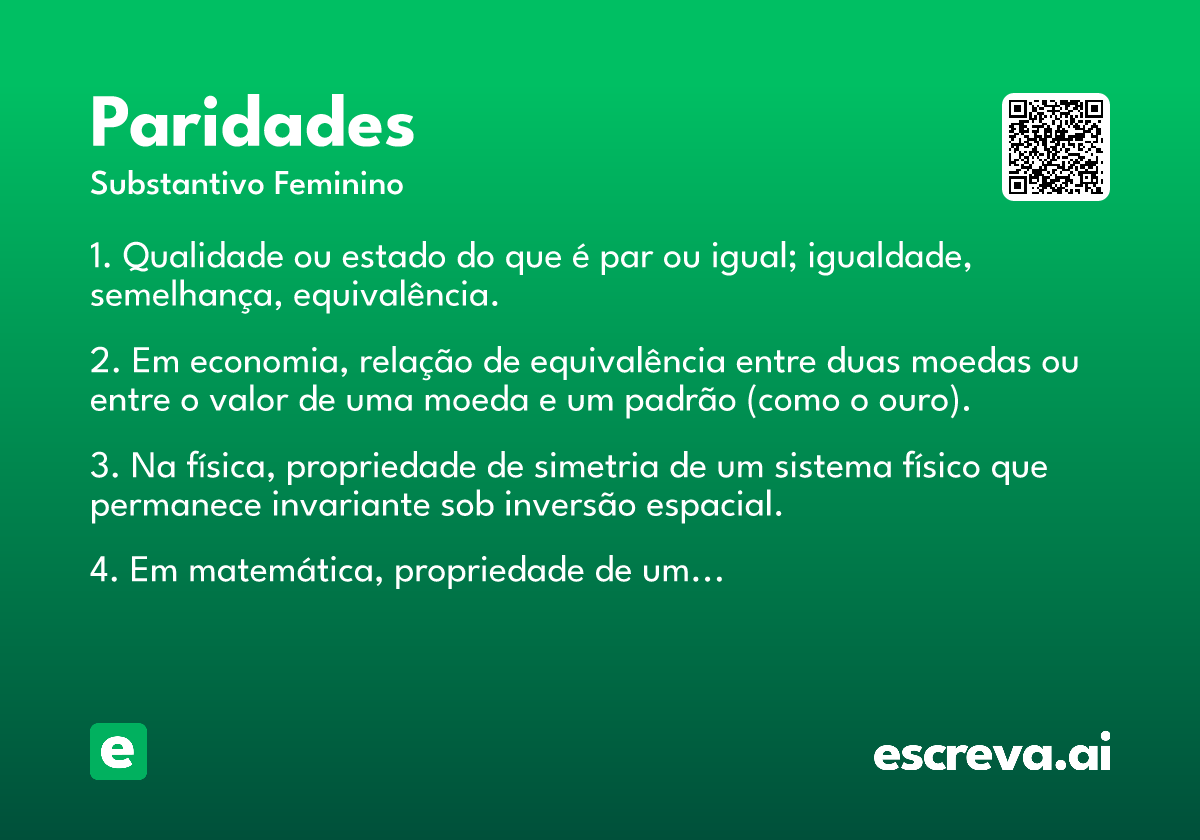 Paridades

Substantivo Feminino

1. Qualidade ou estado do que é par ou igual; igualdade, semelhança, equivalência.

2. Em economia, relação de equivalência entre duas moedas ou entre o valor de uma moeda e um padrão (como o ouro).

3. Na física, propriedade de simetria de um sistema físico que permanece invariante sob inversão espacial.

4. Em matemática, propriedade de um…

e

escreva.ai